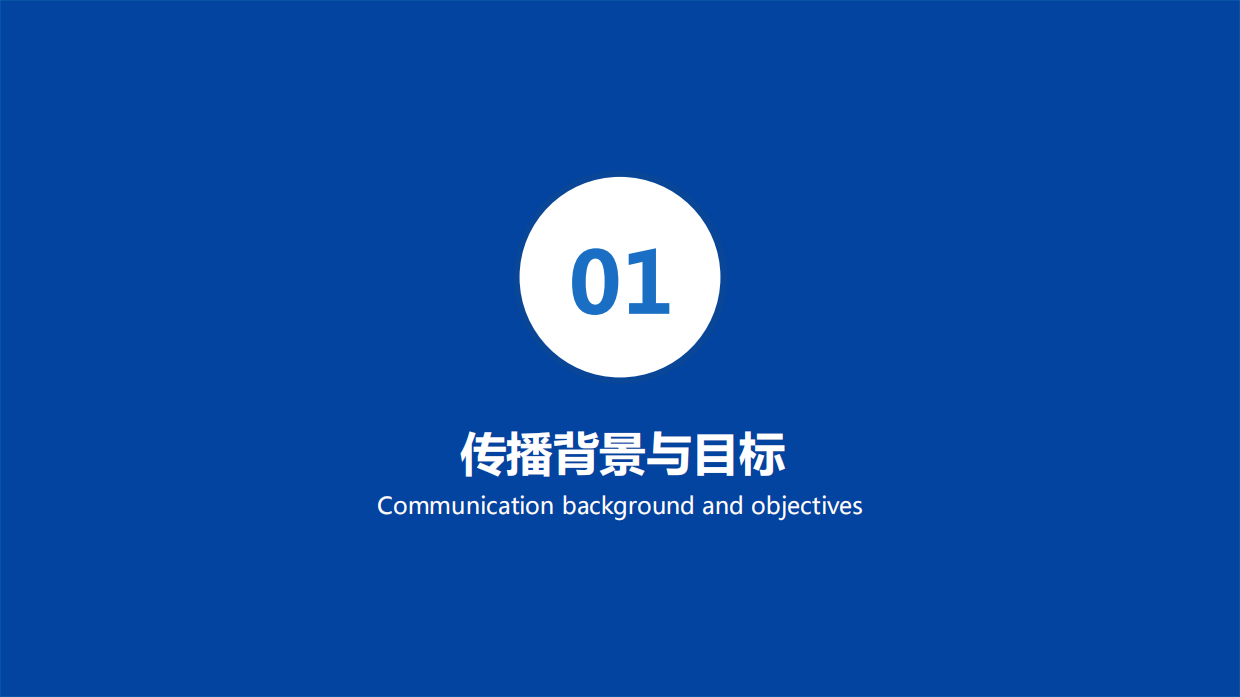 01

传播背景与目标

Communication background and objectives